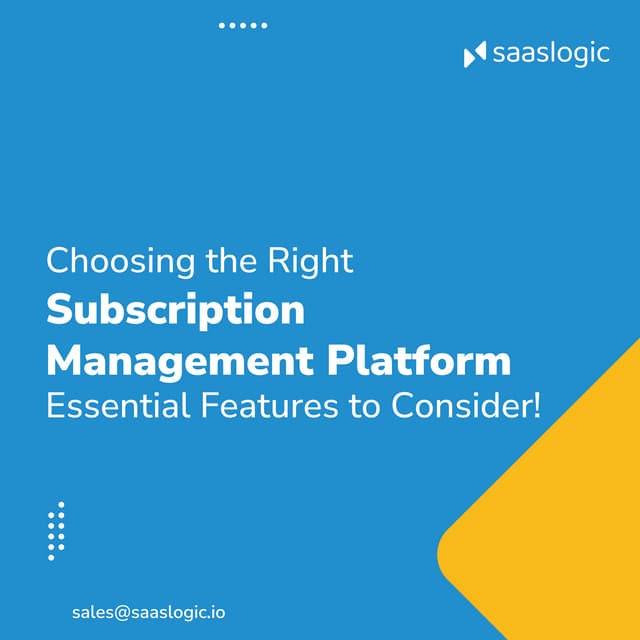 saaslogic

Choosing the Right
Subscription Management Platform
Essential Features to Consider!

sales@saaslogic.io